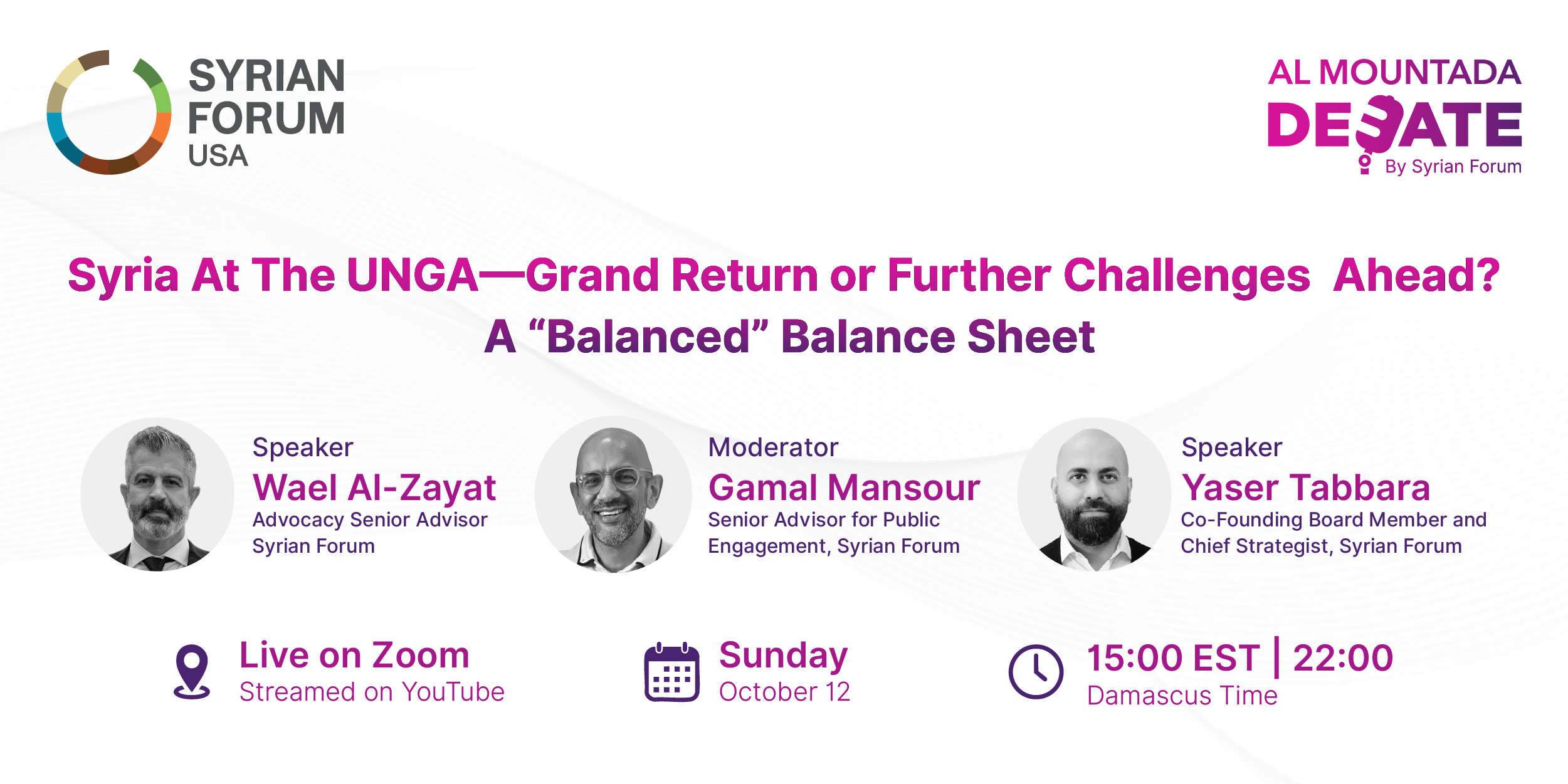 SYRIAN FORUM USA

AL MOUNTADA DEBATE
By Syrian Forum

Syria At The UNGA—Grand Return or Further Challenges Ahead?
A “Balanced” Balance Sheet

Speaker
Wael Al-Zayat
Advocacy Senior Advisor Syrian Forum

Moderator
Gamal Mansour
Senior Advisor for Public Engagement, Syrian Forum

Speaker
Yaser Tabbara
Co-Founding Board Member and Chief Strategist, Syrian Forum

Live on Zoom
Streamed on YouTube

Sunday
October 12

15:00 EST | 22:00
Damascus Time